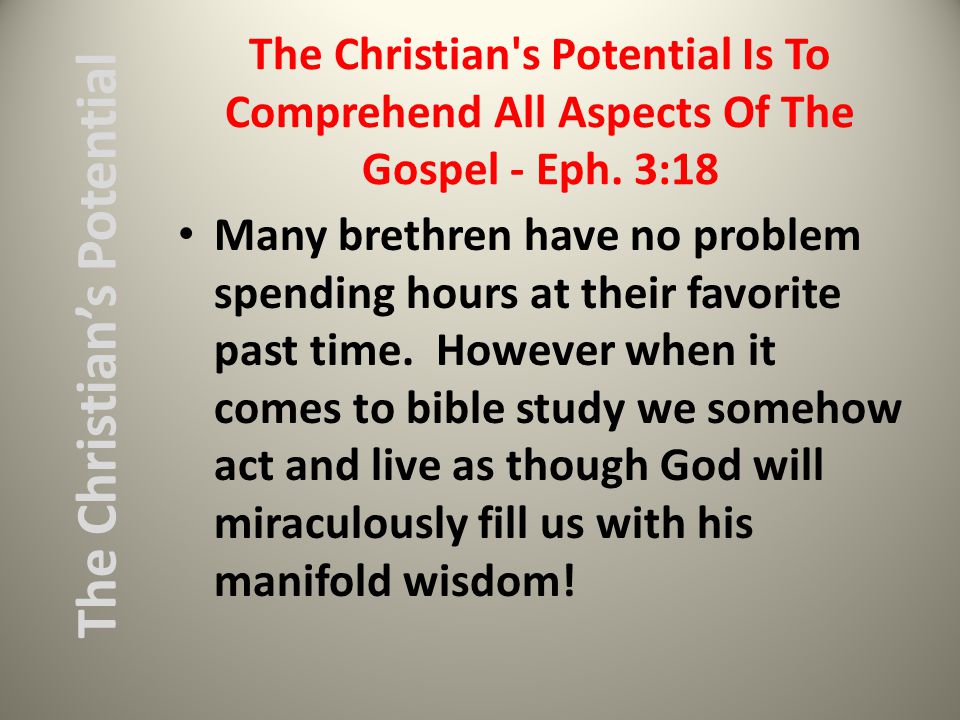 The Christian's Potential

The Christian's Potential Is To Comprehend All Aspects Of The Gospel - Eph. 3:18

• Many brethren have no problem spending hours at their favorite past time. However when it comes to bible study we somehow act and live as though God will miraculously fill us with his manifold wisdom!